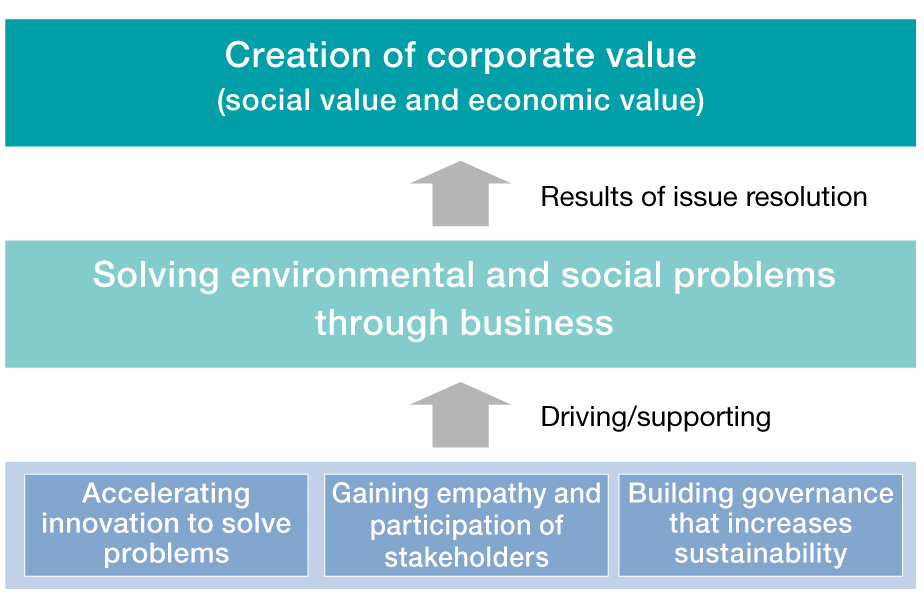 Creation of corporate value
(social value and economic value)

Results of issue resolution

Solving environmental and social problems through business

Driving/supporting

Accelerating innovation to solve problems

Gaining empathy and participation of stakeholders

Building governance that increases sustainability